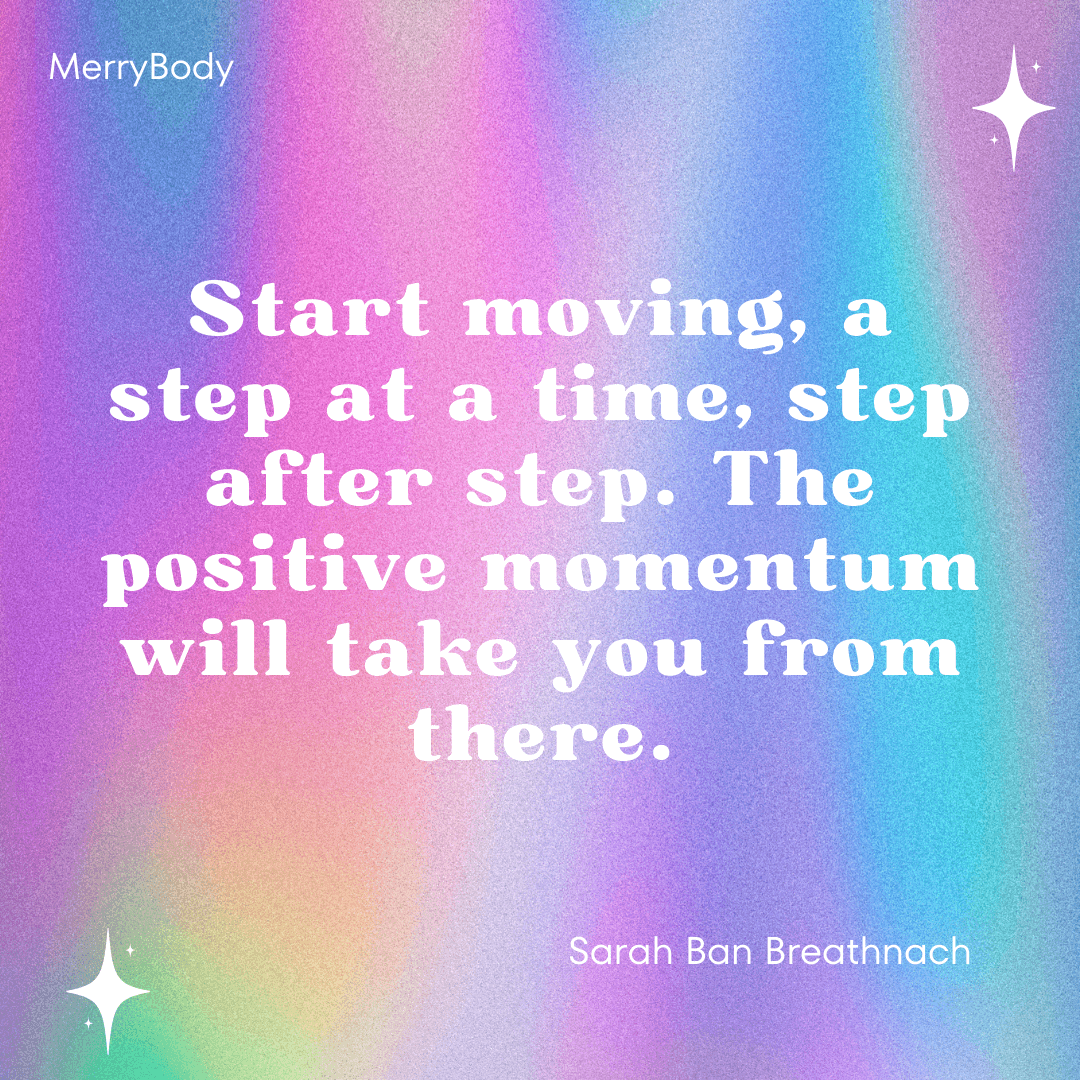 MerryBody

Start moving, a step at a time, step after step. The positive momentum will take you from there.

Sarah Ban Breathnach